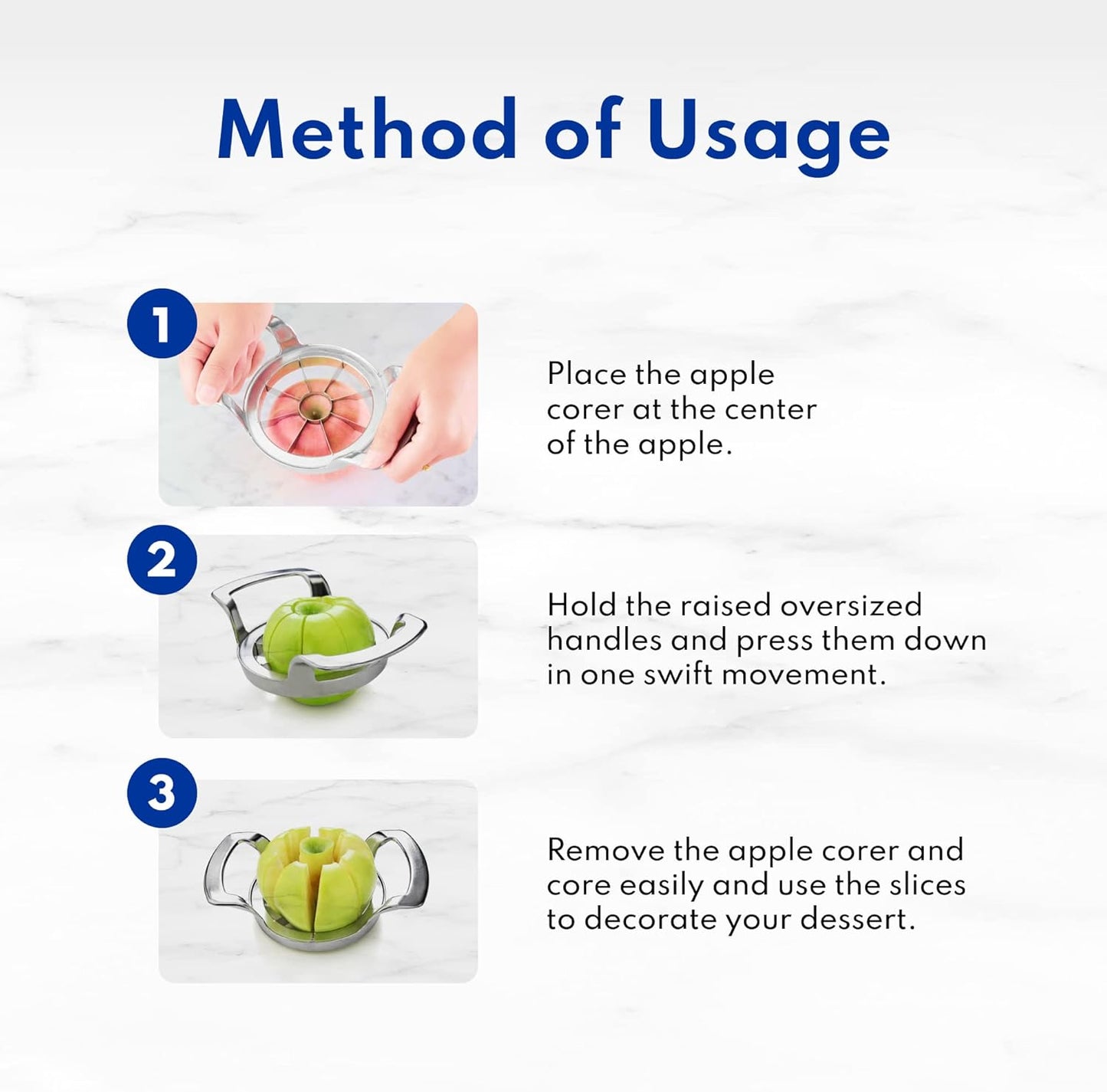 Method of Usage

1

Place the apple corer at the center of the apple.

2

Hold the raised oversized handles and press them down in one swift movement.

3

Remove the apple corer and core easily and use the slices to decorate your dessert.